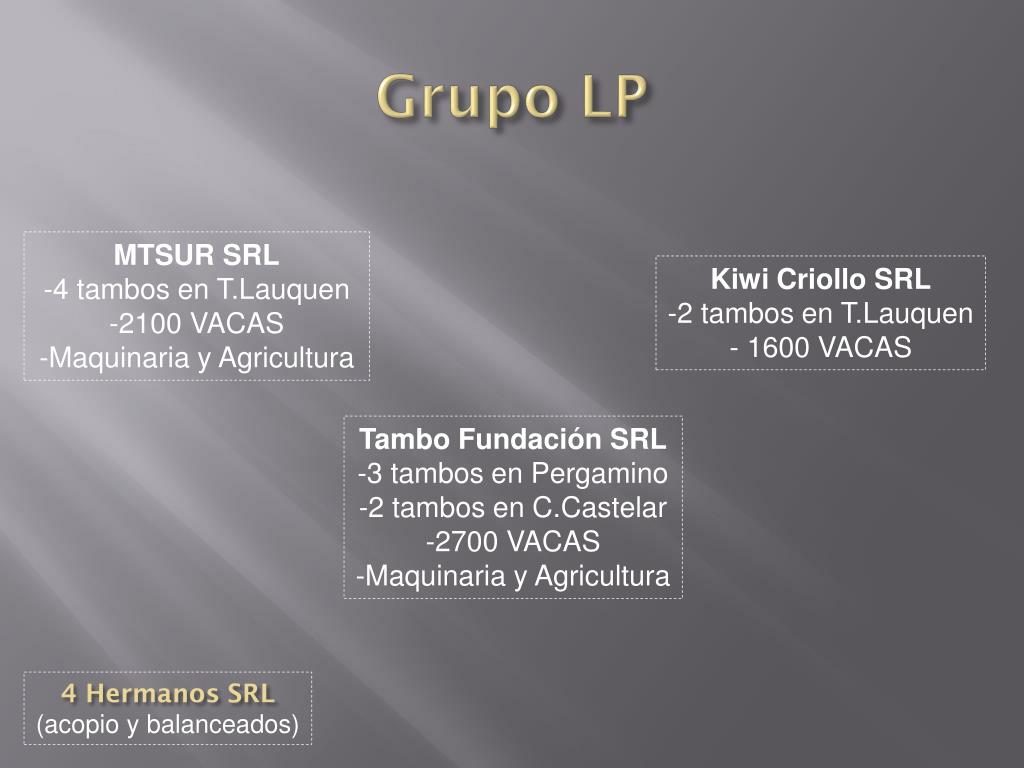 Grupo LP

MTSUR SRL
-4 tambos en T.Lauquen
-2100 VACAS
-Maquinaria y Agricultura

Kiwi Criollo SRL
-2 tambos en T.Lauquen
- 1600 VACAS

Tambo Fundación SRL
-3 tambos en Pergamino
-2 tambos en C.Castelar
-2700 VACAS
-Maquinaria y Agricultura

4 Hermanos SRL
(acopio y balanceados)